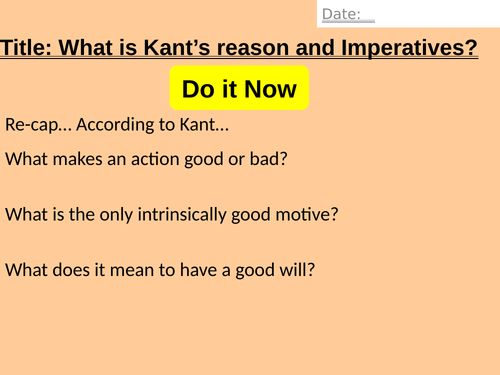 Date:

Title: What is Kant’s reason and Imperatives?

Do it Now

Re-cap… According to Kant…

What makes an action good or bad?

What is the only intrinsically good motive?

What does it mean to have a good will?